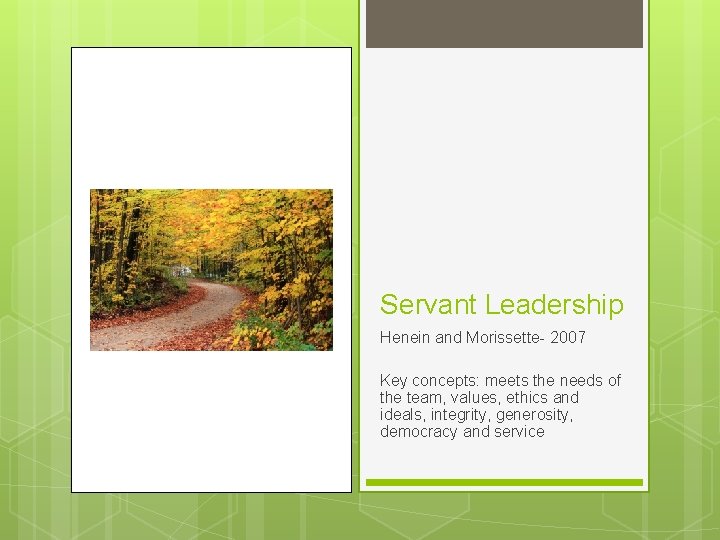 Servant Leadership

Henein and Morissette- 2007

Key concepts: meets the needs of the team, values, ethics and ideals, integrity, generosity, democracy and service